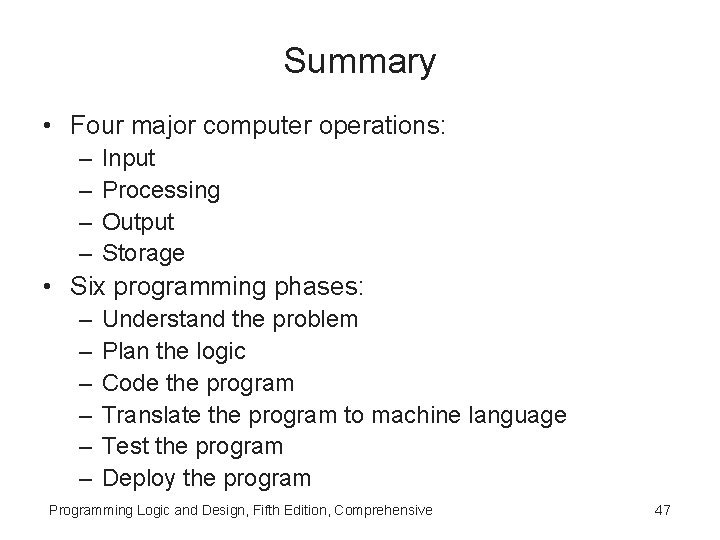 Summary

• Four major computer operations:
  – Input
  – Processing
  – Output
  – Storage
• Six programming phases:
  – Understand the problem
  – Plan the logic
  – Code the program
  – Translate the program to machine language
  – Test the program
  – Deploy the program

Programming Logic and Design, Fifth Edition, Comprehensive

47